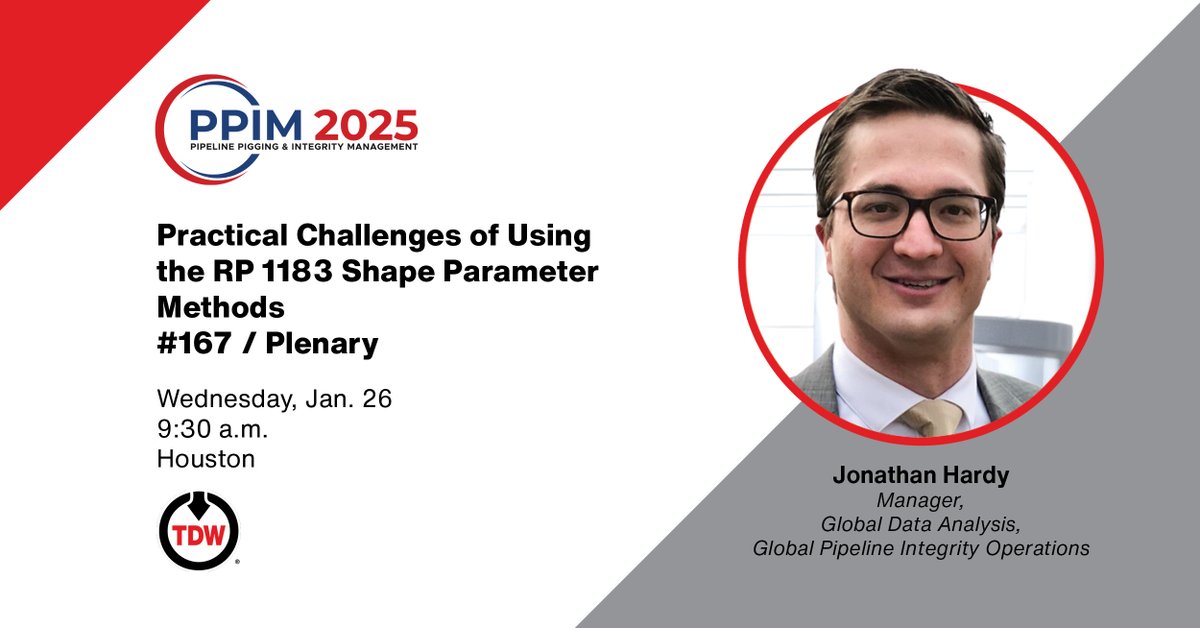 PPIM 2025
PIPELINE PIGGING & INTEGRITY MANAGEMENT

Practical Challenges of Using the RP 1183 Shape Parameter Methods
#167 / Plenary

Wednesday, Jan. 26
9:30 a.m.
Houston

TDW

Jonathan Hardy
Manager,
Global Data Analysis,
Global Pipeline Integrity Operations